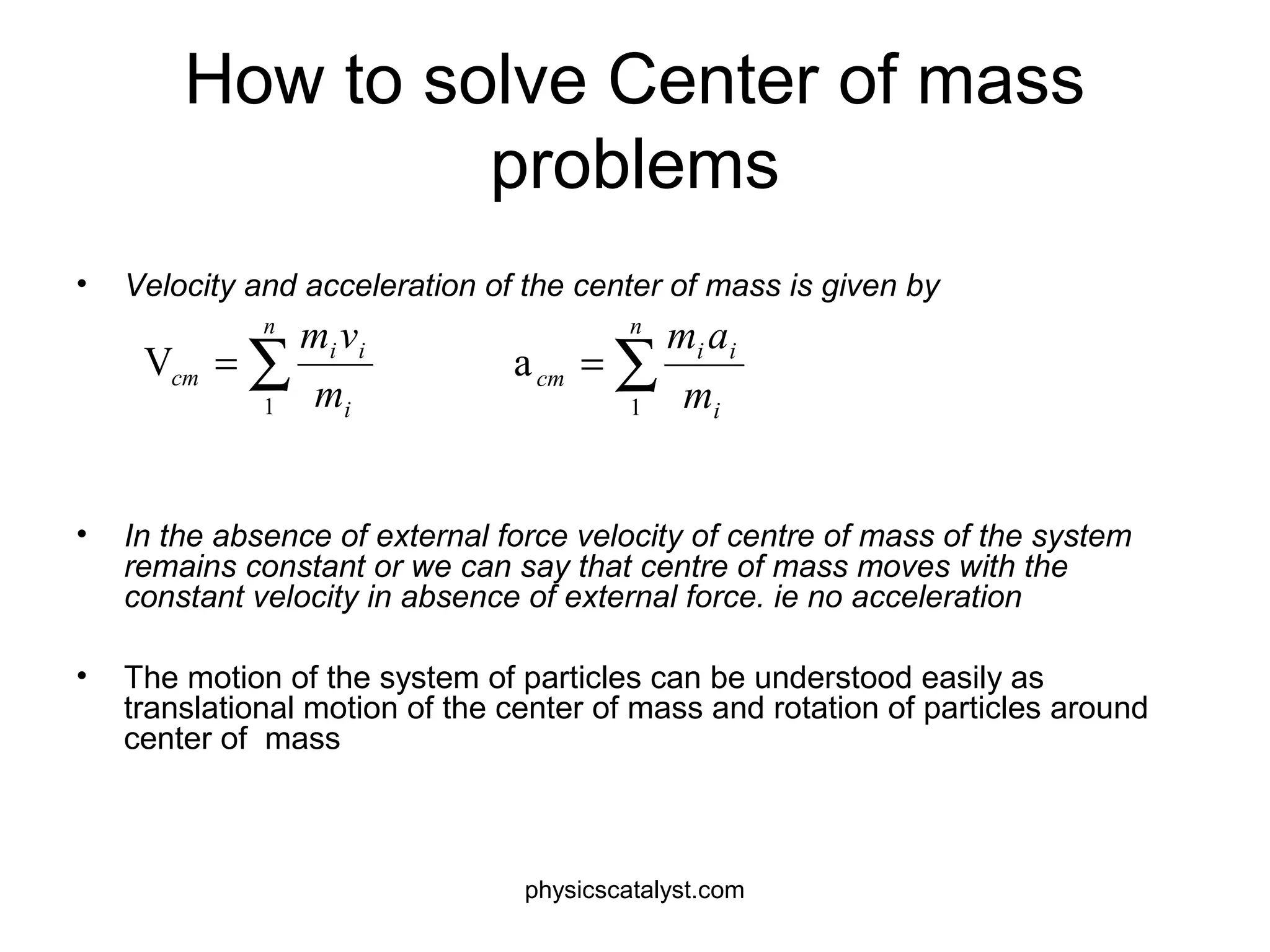 How to solve Center of mass problems

• Velocity and acceleration of the center of mass is given by

$V_{cm} = \sum_{1}^{n} \frac{m_i v_i}{m_i}$ $a_{cm} = \sum_{1}^{n} \frac{m_i a_i}{m_i}$

• In the absence of external force velocity of centre of mass of the system remains constant or we can say that centre of mass moves with the constant velocity in absence of external force. ie no acceleration

• The motion of the system of particles can be understood easily as translational motion of the center of mass and rotation of particles around center of mass

physicscatalyst.com